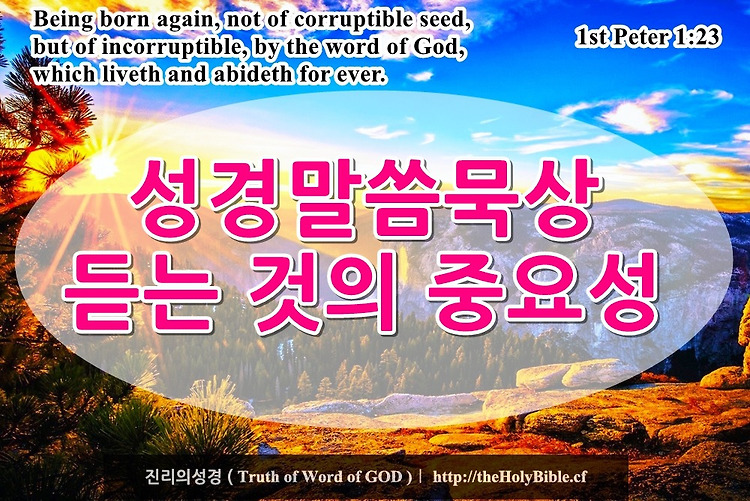 Being born again, not of corruptible seed, but of incorruptible, by the word of God, which liveth and abideth for ever.

1st Peter 1:23

성경말씀묵상
듣는 것의 중요성

진리의성경 ( Truth of Word of GOD ) | http://theHolyBible.cf